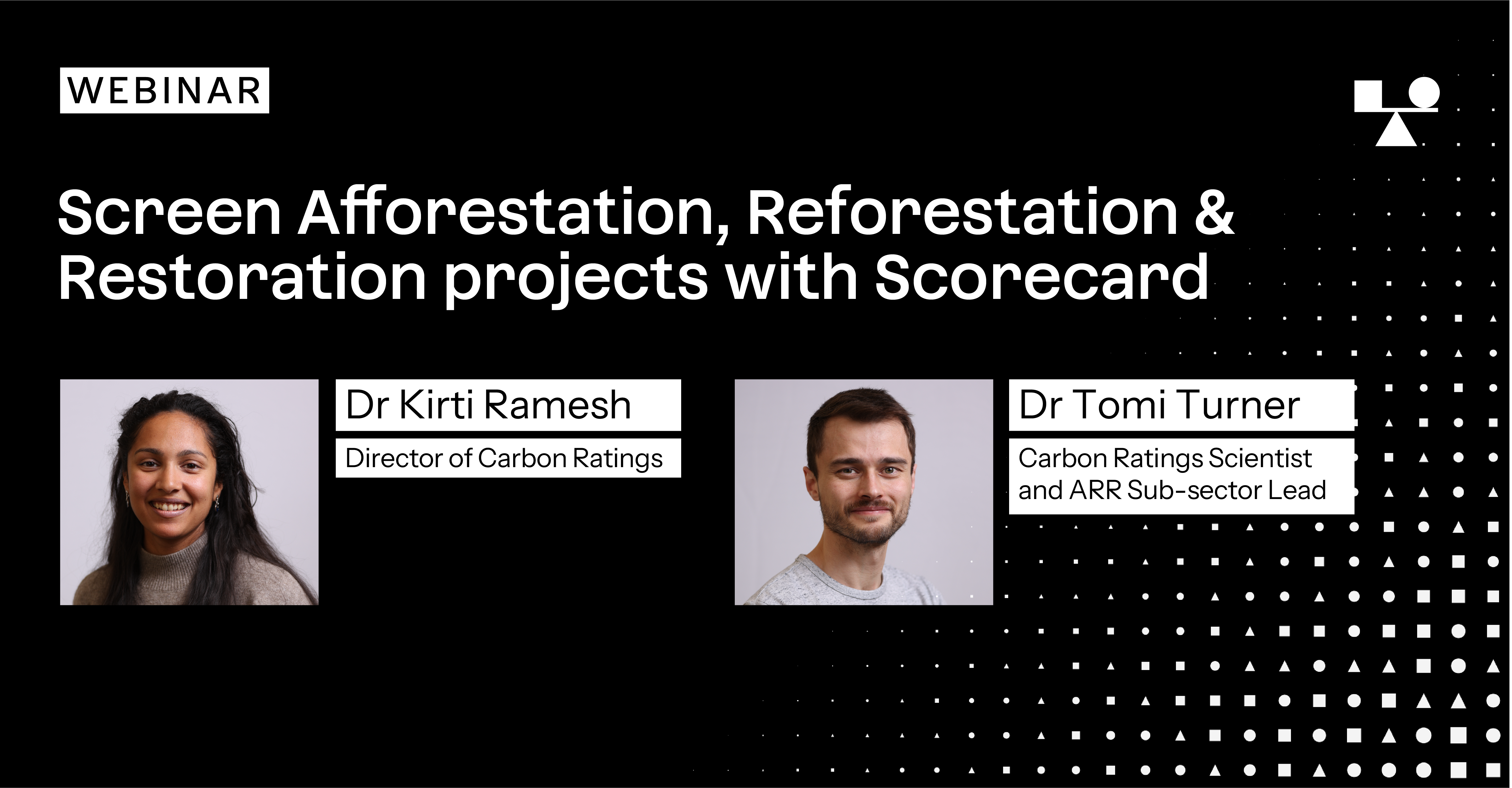 WEBINAR

Screen Afforestation, Reforestation & Restoration projects with Scorecard

Dr Kirti Ramesh

Director of Carbon Ratings

Dr Tomi Turner

Carbon Ratings Scientist and ARR Sub-sector Lead